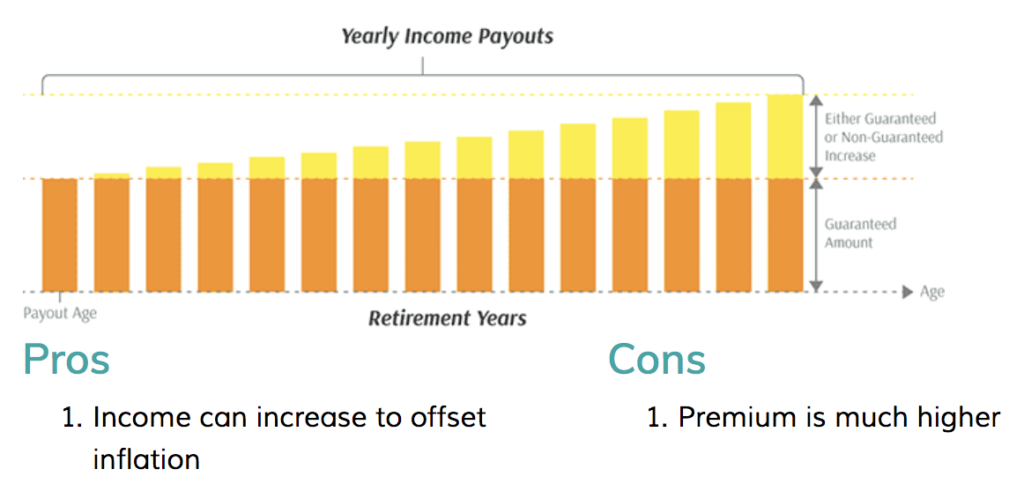 Yearly Income Payouts

Either Guaranteed or Non-Guaranteed Increase

Guaranteed Amount

Age

Payout Age

Retirement Years

Pros

1. Income can increase to offset inflation

Cons

1. Premium is much higher